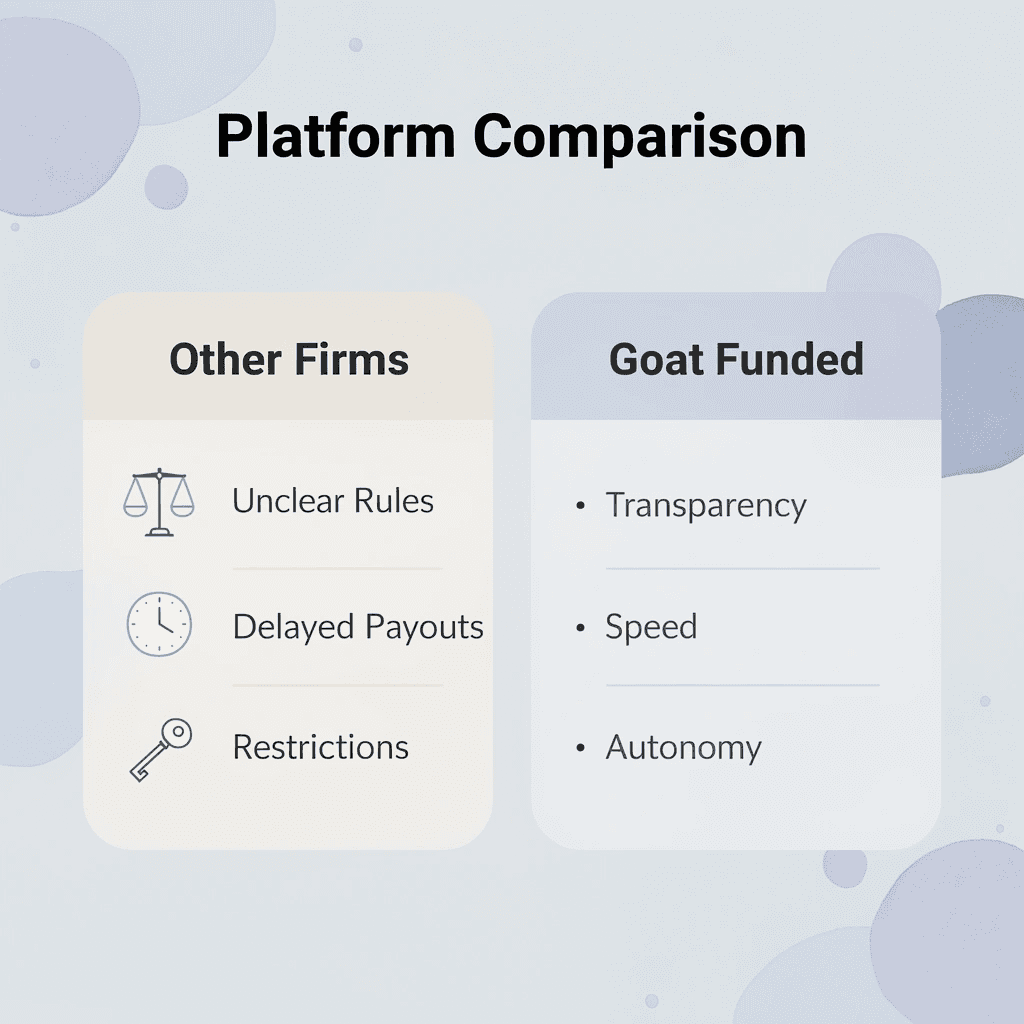 Platform Comparison

Other Firms

Unclear Rules

Delayed Payouts

Restrictions

Goat Funded

• Transparency

• Speed

• Autonomy